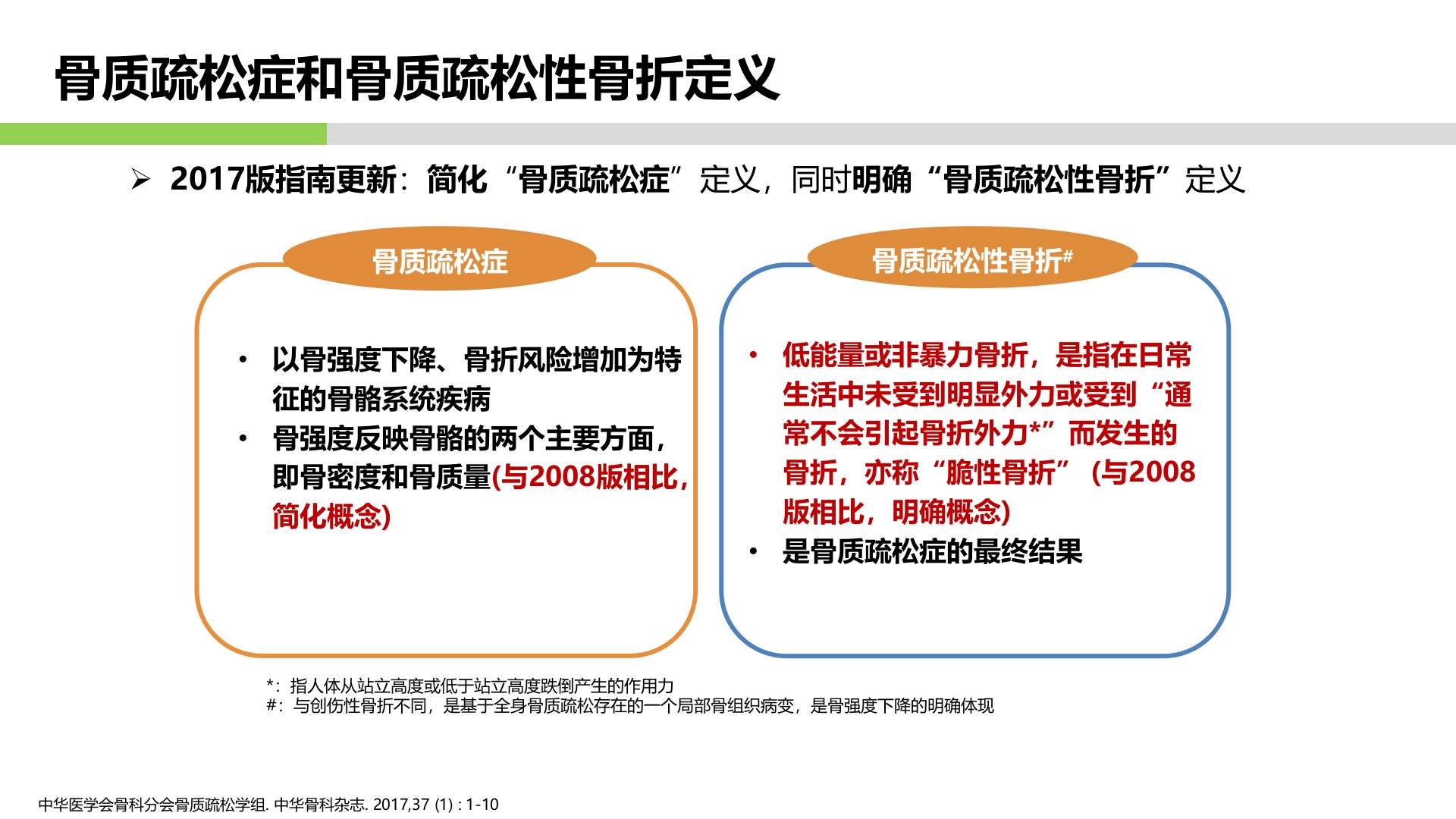 骨质疏松症和骨质疏松性骨折定义

➢ 2017版指南更新：简化“骨质疏松症”定义，同时明确“骨质疏松性骨折”定义

骨质疏松症

• 以骨强度下降、骨折风险增加为特征的骨骼系统疾病
• 骨强度反映骨骼的两个主要方面，即骨密度和骨质量(与2008版相比，简化概念)

骨质疏松性骨折#

• 低能量或非暴力骨折，是指在日常生活中未受到明显外力或受到“通常不会引起骨折外力*”而发生的骨折，亦称“脆性骨折”（与2008版相比，明确概念)
• 是骨质疏松症的最终结果

*：指人体从站立高度或低于站立高度跌倒产生的作用力
#：与创伤性骨折不同，是基于全身骨质疏松存在的一个局部骨组织病变，是骨强度下降的明确体现

中华医学会骨科分会骨质疏松学组. 中华骨科杂志. 2017,37 (1) : 1-10